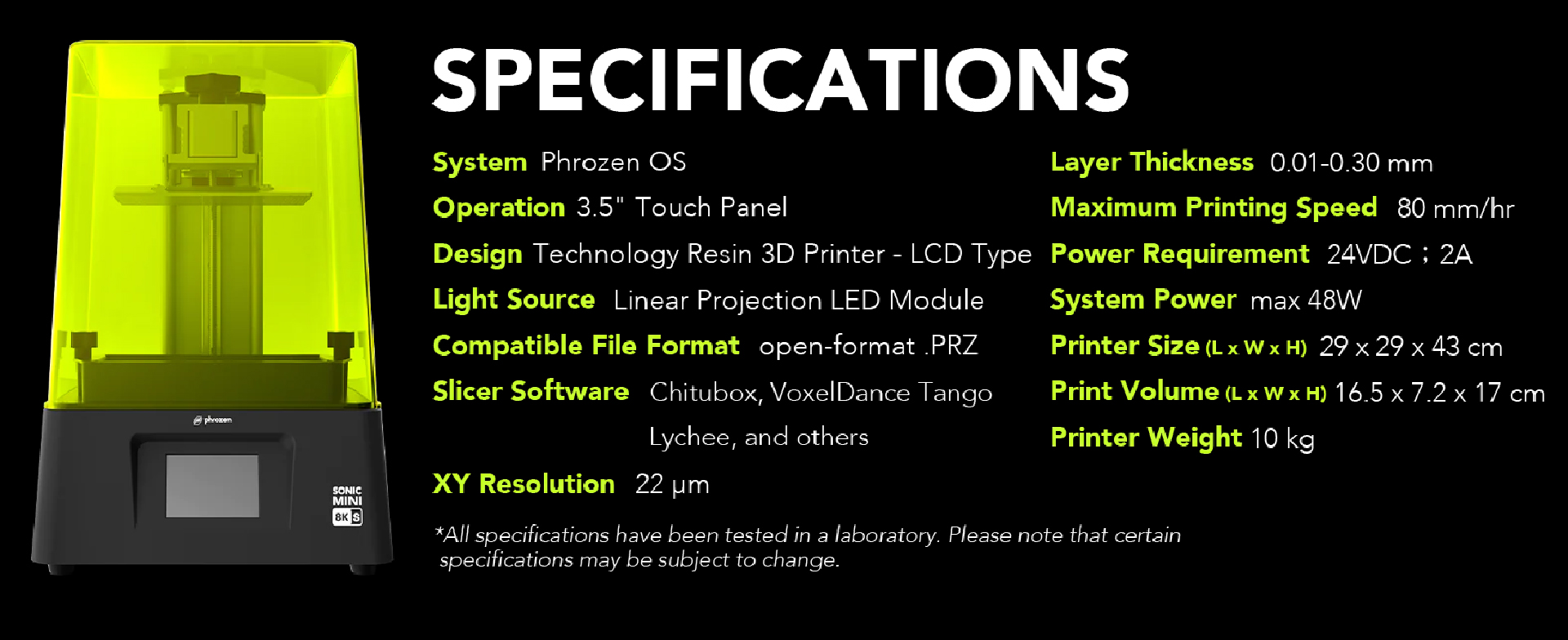 phrozen

SONIC MINI 8K S

SPECIFICATIONS

System Phrozen OS

Operation 3.5" Touch Panel

Design Technology Resin 3D Printer - LCD Type

Light Source Linear Projection LED Module

Compatible File Format open-format .PRZ

Slicer Software Chitubox, VoxelDance Tango Lychee, and others

XY Resolution 22 μm

Layer Thickness 0.01-0.30 mm

Maximum Printing Speed 80 mm/hr

Power Requirement 24VDC ; 2A

System Power max 48W

Printer Size (L x W x H) 29 x 29 x 43 cm

Print Volume (L x W x H) 16.5 x 7.2 x 17 cm

Printer Weight 10 kg

*All specifications have been tested in a laboratory. Please note that certain specifications may be subject to change.